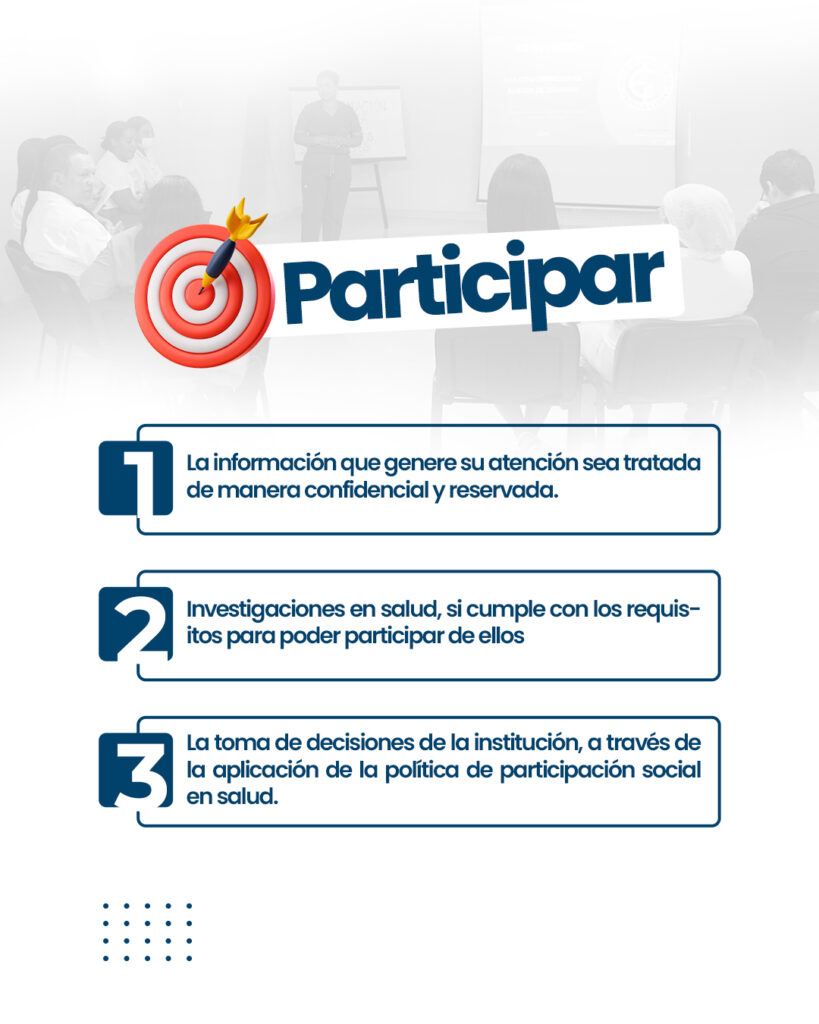 Participar

1 La información que genere su atención sea tratada de manera confidencial y reservada.

2 Investigaciones en salud, si cumple con los requisitos para poder participar de ellos

3 La toma de decisiones de la institución, a través de la aplicación de la política de participación social en salud.